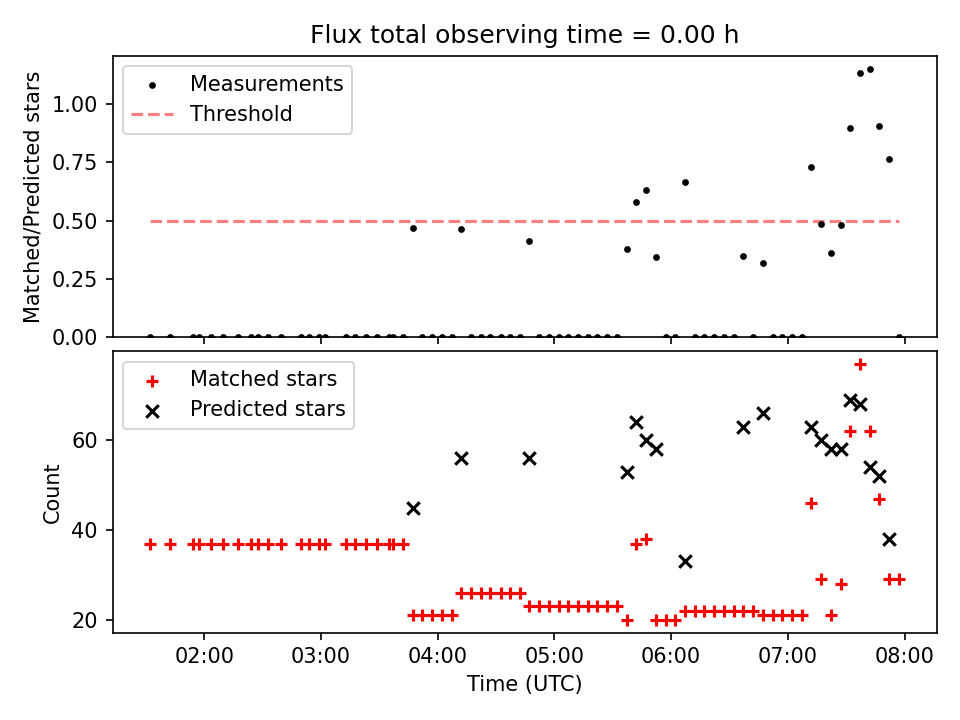 Flux total observing time = 0.00 h

Measurements
Threshold

Matched/Predicted stars

1.00
0.75
0.50
0.25
0.00

Matched stars
Predicted stars

Count

60
40
20

02:00 03:00 04:00 05:00 06:00 07:00 08:00

Time (UTC)